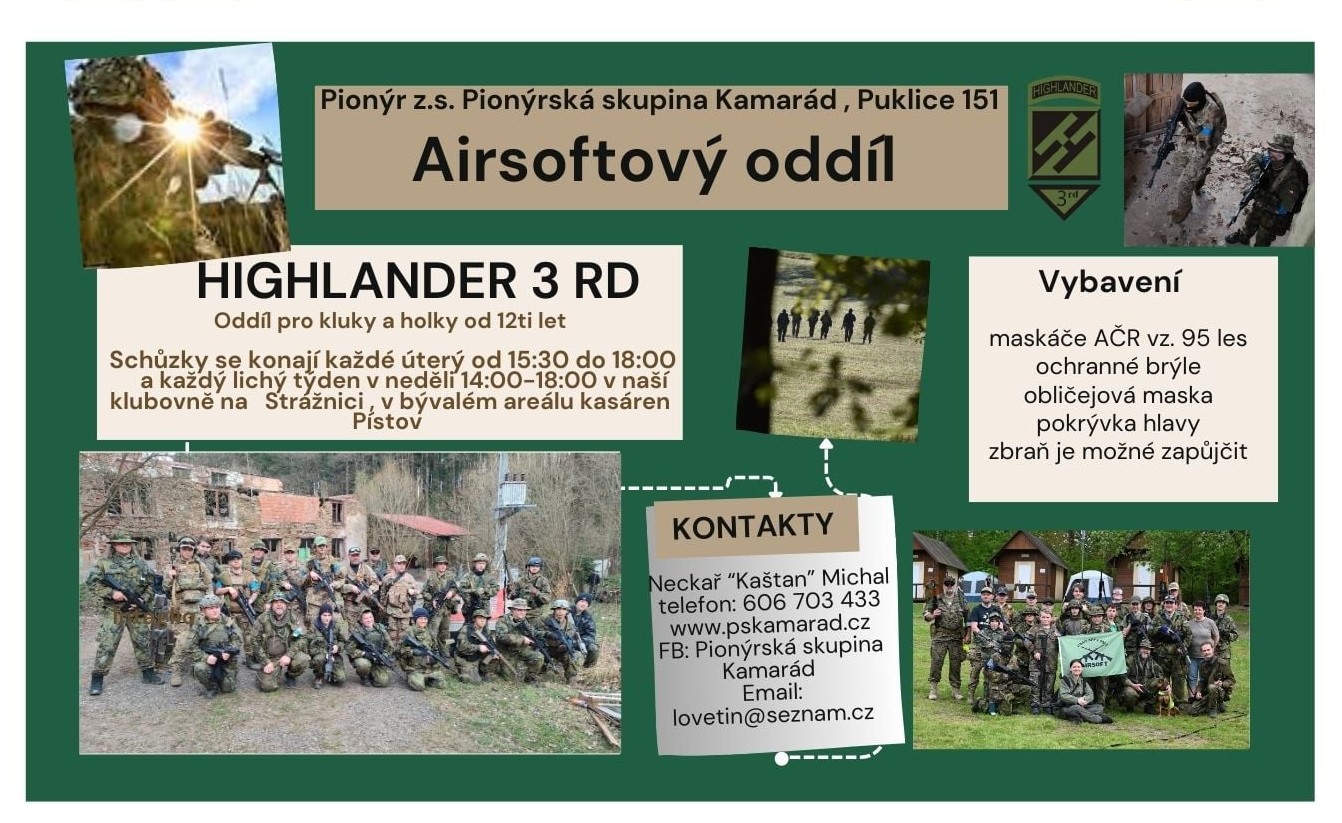 Pionýr z.s. Pionýrská skupina Kamarád , Puklice 151

Airsoftový oddíl

HIGHLANDER

3rd

HIGHLANDER 3 RD

Oddíl pro kluky a holky od 12ti let

Schůzky se konají každé úterý od 15:30 do 18:00 a každý lichý týden v neděli 14:00-18:00 v naší klubovně na Strážnici , v bývalém areálu kasáren Pístov

Vybavení

maskáče AČR vz. 95 les
ochranné brýle
obličejová maska
pokrývka hlavy
zbraň je možné zapůjčit

KONTAKTY

Neckař "Kaštan" Michal
telefon: 606 703 433
www.pskamarad.cz
FB: Pionýrská skupina Kamarád
Email:
lovetin@seznam.cz

AIRSOFT